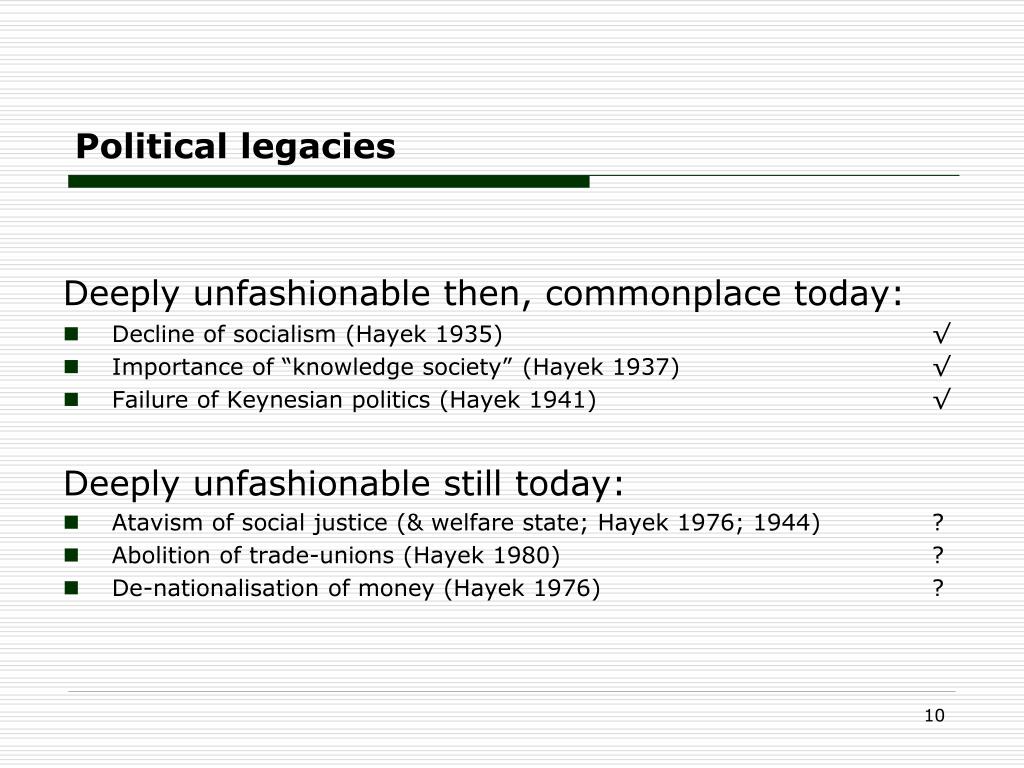 Political legacies

Deeply unfashionable then, commonplace today:

• Decline of socialism (Hayek 1935) √
• Importance of "knowledge society" (Hayek 1937) √
• Failure of Keynesian politics (Hayek 1941) √

Deeply unfashionable still today:

• Atavism of social justice (& welfare state; Hayek 1976; 1944) ?
• Abolition of trade-unions (Hayek 1980) ?
• De-nationalisation of money (Hayek 1976) ?

10